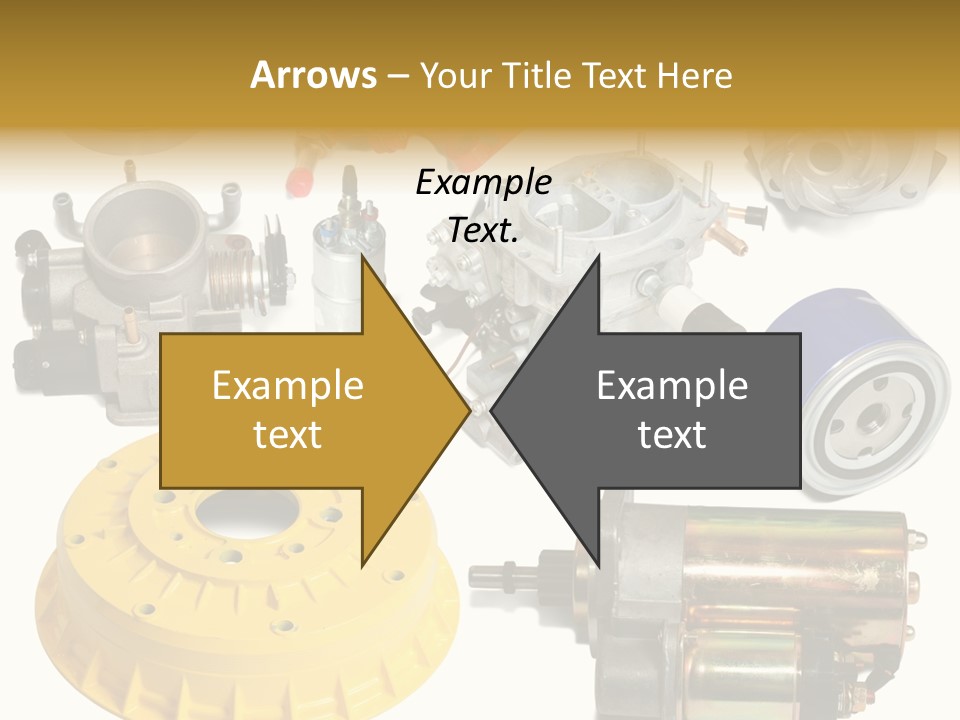 Arrows – Your Title Text Here

Example Text.

Example text

Example text